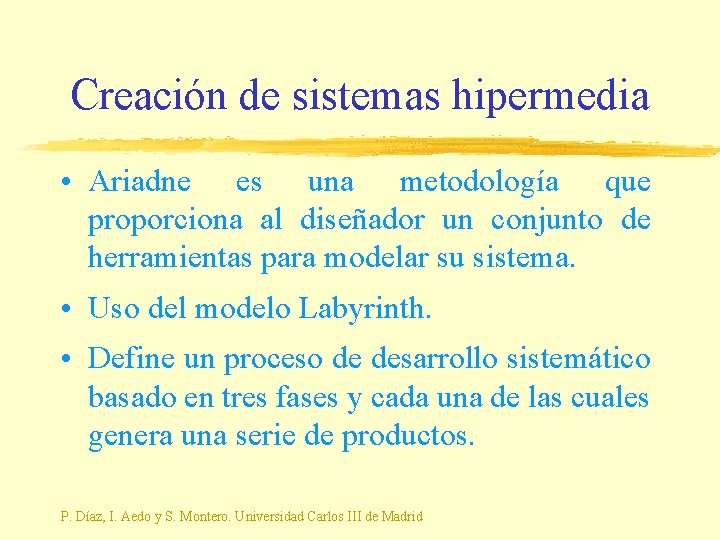 Creación de sistemas hipermedia

• Ariadne es una metodología que proporciona al diseñador un conjunto de herramientas para modelar su sistema.

• Uso del modelo Labyrinth.

• Define un proceso de desarrollo sistemático basado en tres fases y cada una de las cuales genera una serie de productos.

P. Díaz, I. Aedo y S. Montero. Universidad Carlos III de Madrid